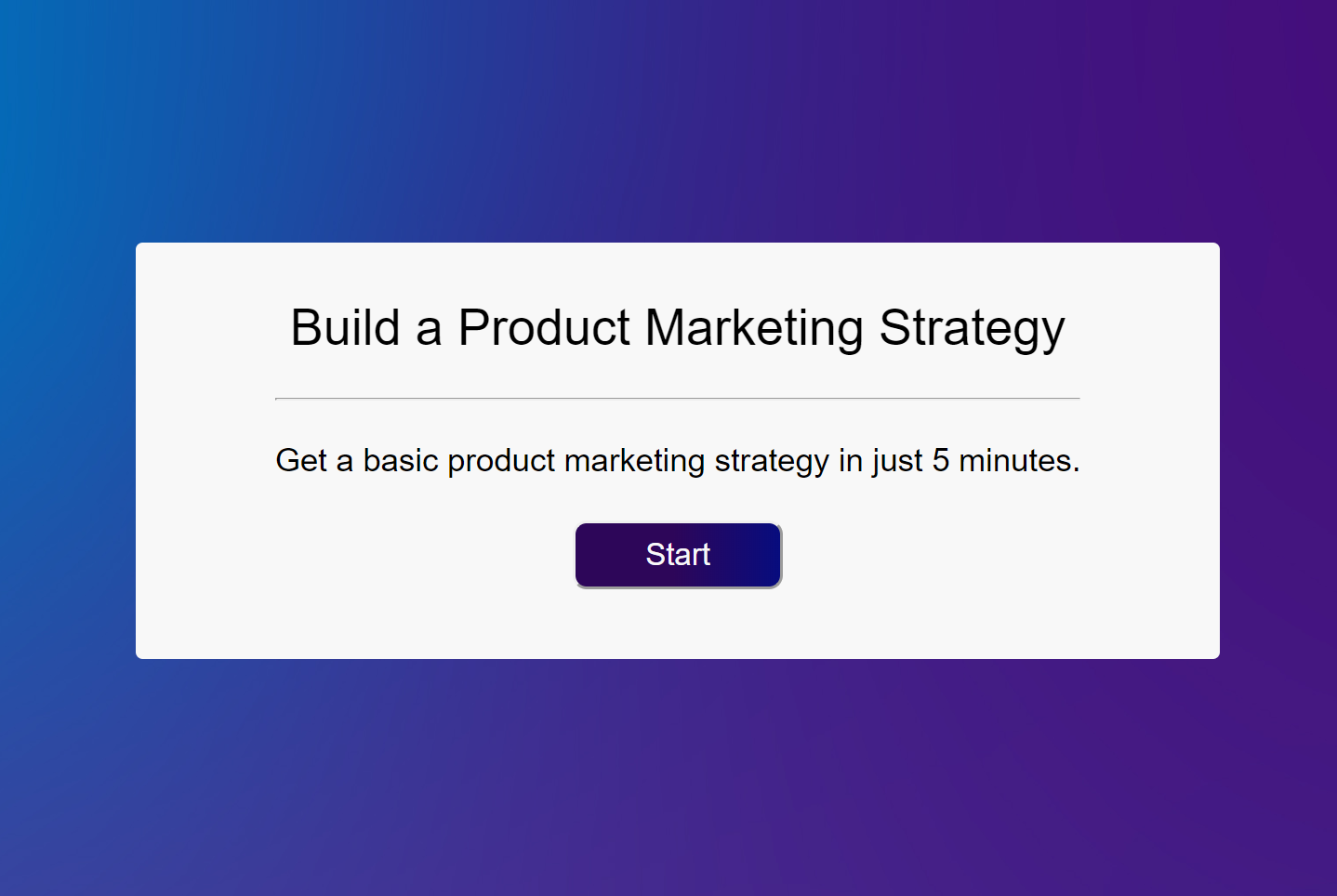 Build a Product Marketing Strategy

Get a basic product marketing strategy in just 5 minutes.

Start